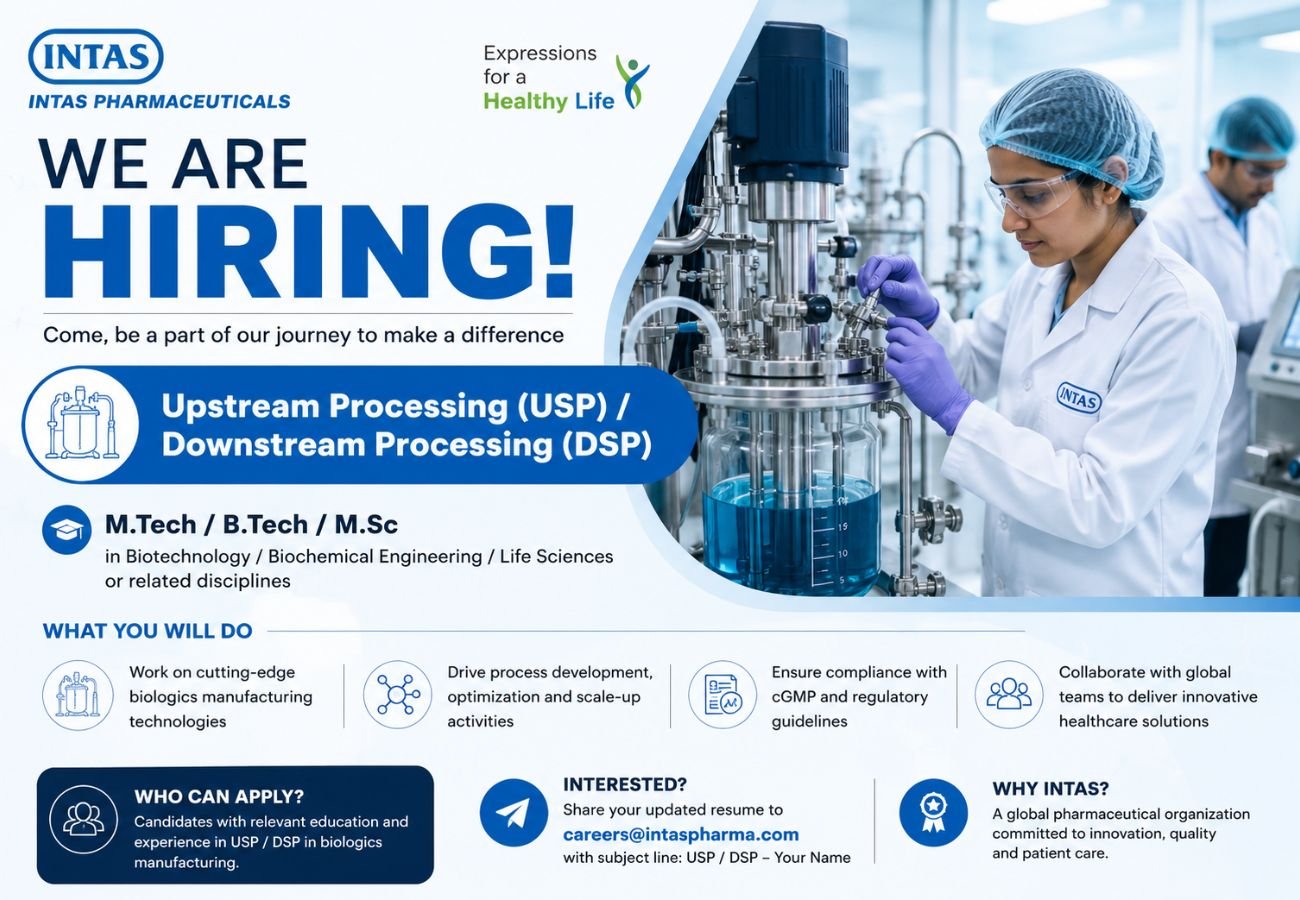 INTAS
INTAS PHARMACEUTICALS

Expressions for a Healthy Life

WE ARE HIRING!

Come, be a part of our journey to make a difference

Upstream Processing (USP) / Downstream Processing (DSP)

M.Tech / B.Tech / M.Sc
in Biotechnology / Biochemical Engineering / Life Sciences or related disciplines

INTAS

15
10
5

WHAT YOU WILL DO

Work on cutting-edge biologics manufacturing technologies

Drive process development, optimization and scale-up activities

Ensure compliance with cGMP and regulatory guidelines

Collaborate with global teams to deliver innovative healthcare solutions

WHO CAN APPLY?
Candidates with relevant education and experience in USP / DSP in biologics manufacturing.

INTERESTED?
Share your updated resume to
careers@intaspharma.com
with subject line: USP / DSP – Your Name

WHY INTAS?
A global pharmaceutical organization committed to innovation, quality and patient care.